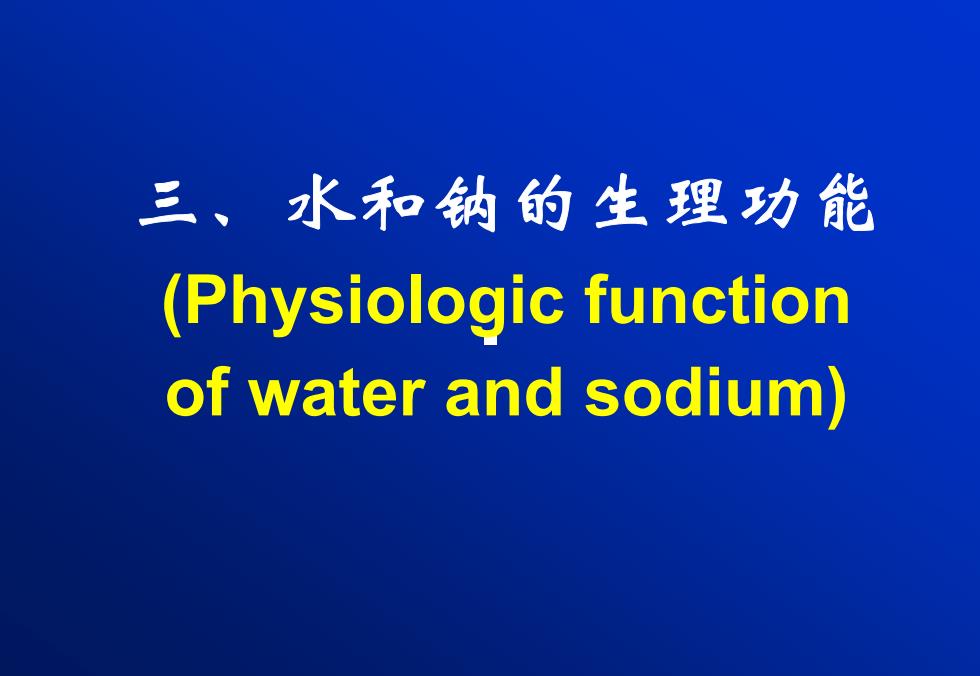 三、水和钠的生理功能

(Physiologic function of water and sodium)